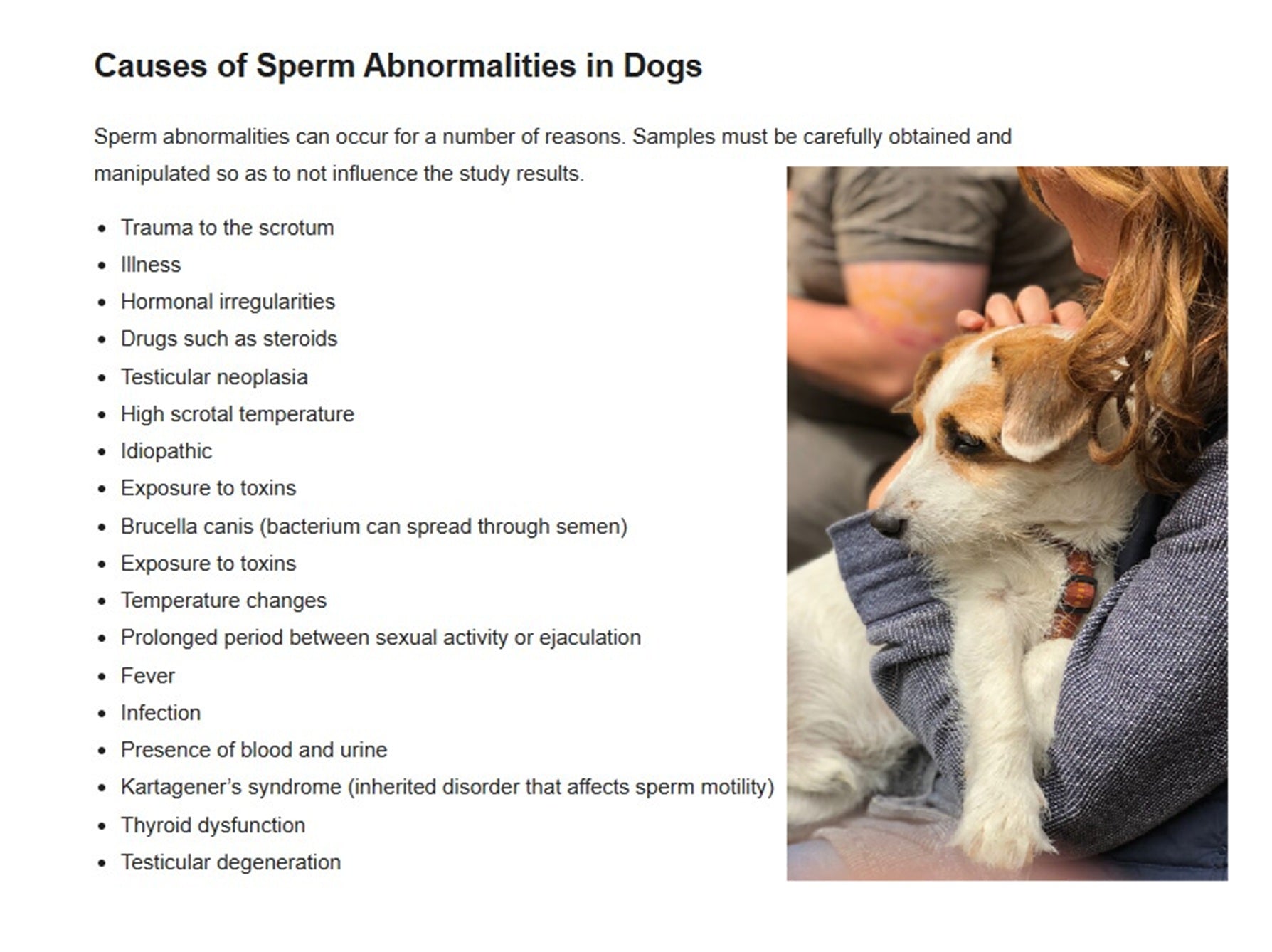 Causes of Sperm Abnormalities in Dogs

Sperm abnormalities can occur for a number of reasons. Samples must be carefully obtained and manipulated so as to not influence the study results.

- Trauma to the scrotum
- Illness
- Hormonal irregularities
- Drugs such as steroids
- Testicular neoplasia
- High scrotal temperature
- Idiopathic
- Exposure to toxins
- Brucella canis (bacterium can spread through semen)
- Exposure to toxins
- Temperature changes
- Prolonged period between sexual activity or ejaculation
- Fever
- Infection
- Presence of blood and urine
- Kartagener's syndrome (inherited disorder that affects sperm motility)
- Thyroid dysfunction
- Testicular degeneration